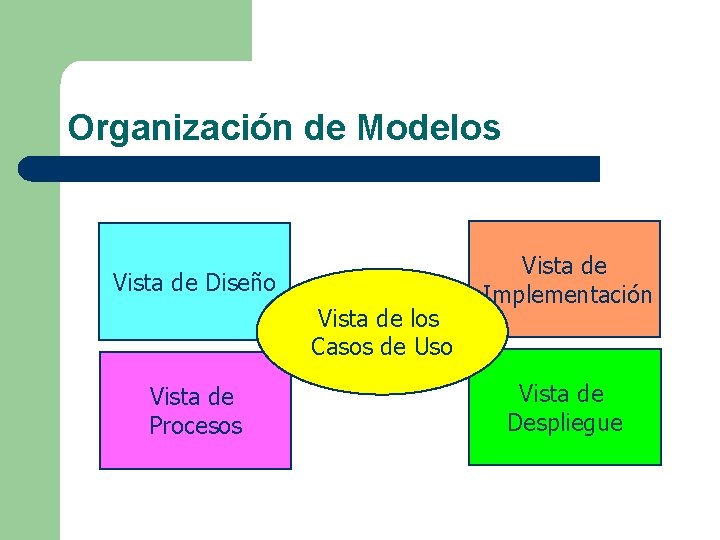 Organización de Modelos

Vista de Diseño

Vista de Implementación

Vista de los Casos de Uso

Vista de Procesos

Vista de Despliegue